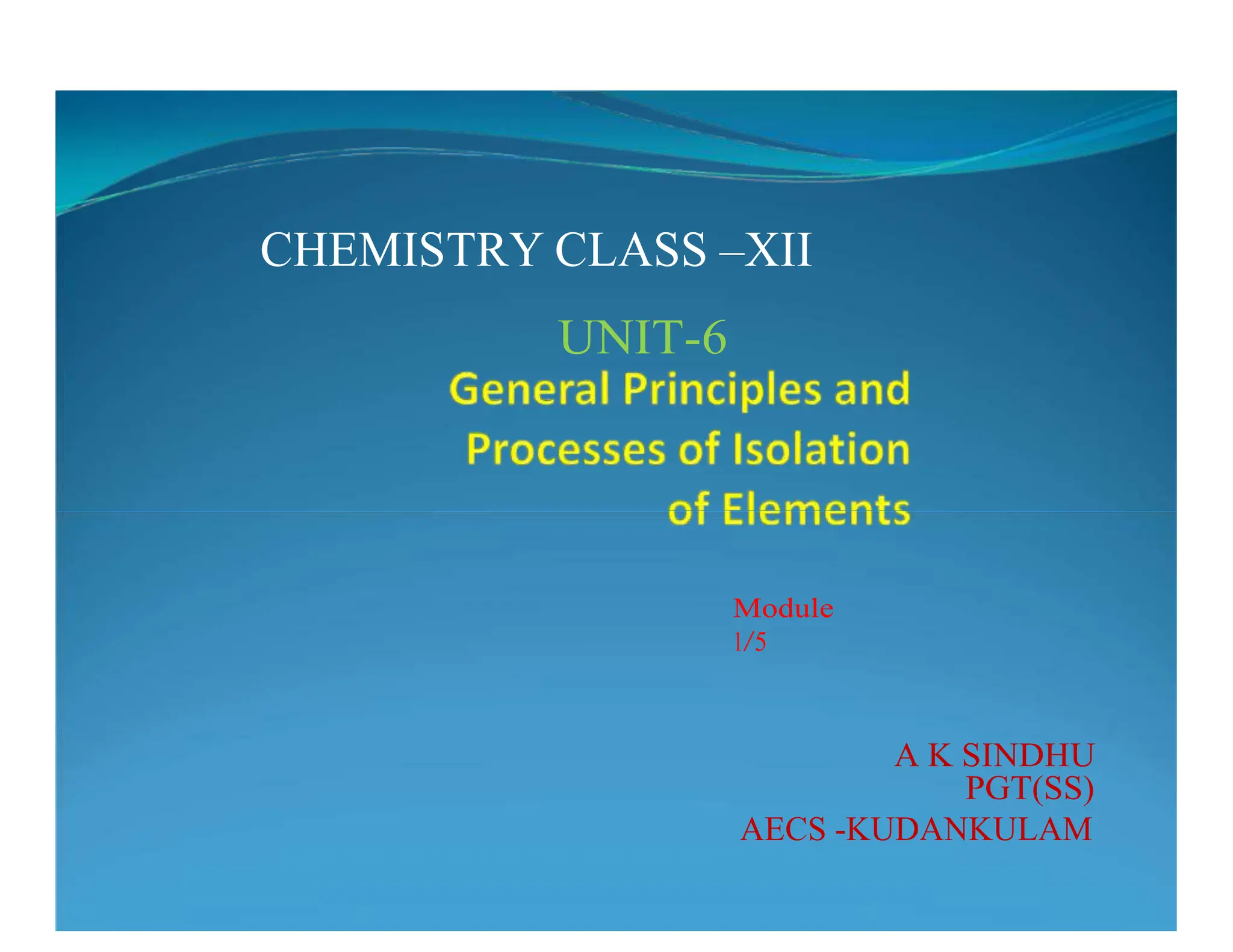 CHEMISTRY CLASS –XII

UNIT-6

General Principles and Processes of Isolation of Elements

Module 1/5

A K SINDHU
PGT(SS)
AECS -KUDANKULAM